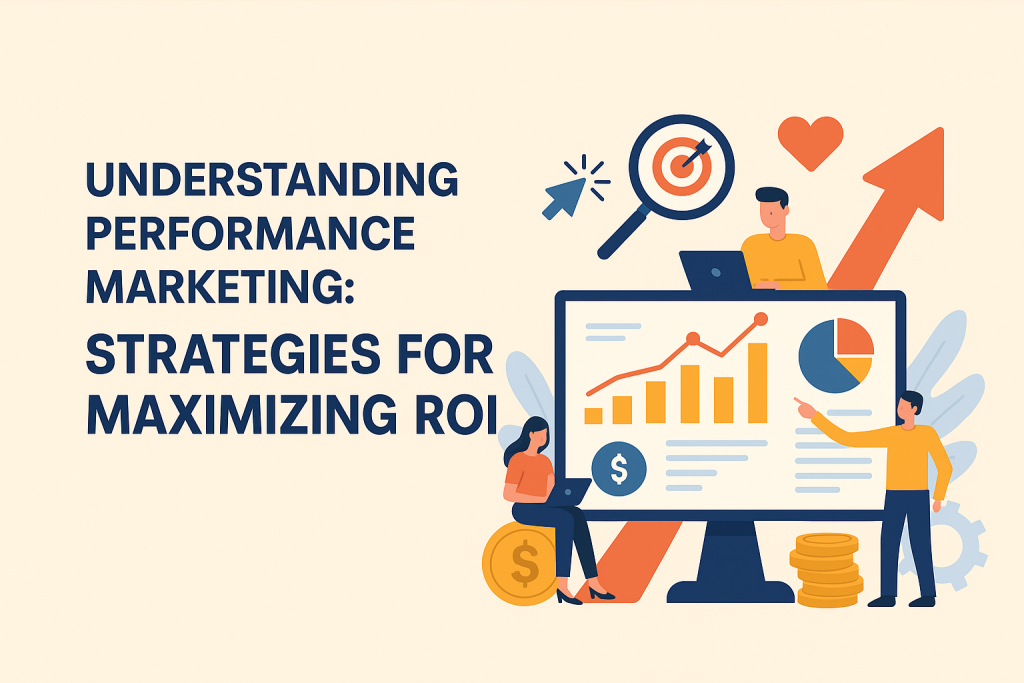 UNDERSTANDING PERFORMANCE MARKETING:
STRATEGIES FOR MAXIMIZING ROI

$

$